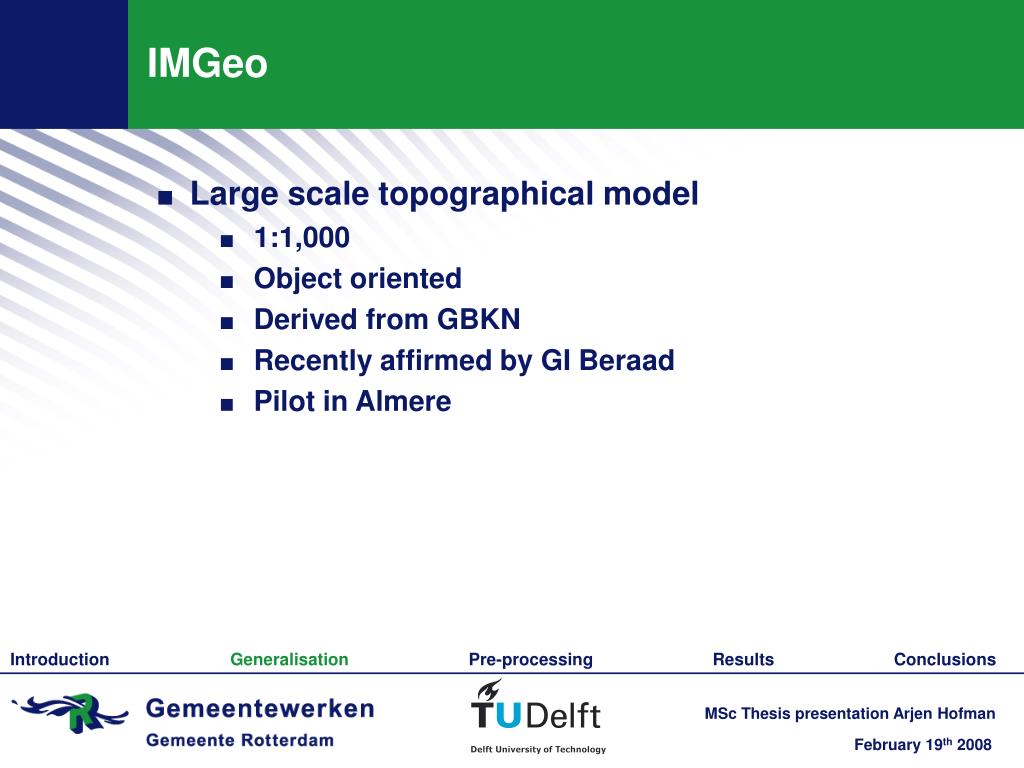 IMGeo

■ Large scale topographical model
■ 1:1,000
■ Object oriented
■ Derived from GBKN
■ Recently affirmed by GI Beraad
■ Pilot in Almere

Introduction Generalisation Pre-processing Results Conclusions

Gemeentewerken
Gemeente Rotterdam

TUDelft
Delft University of Technology

MSc Thesis presentation Arjen Hofman
February 19$^{th}$ 2008